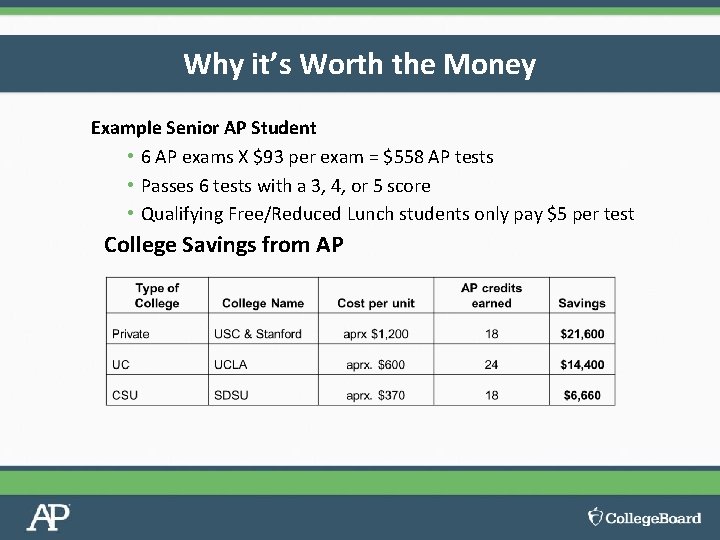 Why it's Worth the Money

Example Senior AP Student

• 6 AP exams X \$93 per exam = \$558 AP tests
• Passes 6 tests with a 3, 4, or 5 score
• Qualifying Free/Reduced Lunch students only pay \$5 per test

College Savings from AP

| Type of College | College Name | Cost per unit | AP credits earned | Savings |
|---|---|---|---|---|
| Private | USC & Stanford | aprx \$1,200 | 18 | \$21,600 |
| UC | UCLA | aprx. \$600 | 24 | \$14,400 |
| CSU | SDSU | aprx. \$370 | 18 | \$6,660 |

AP

CollegeBoard